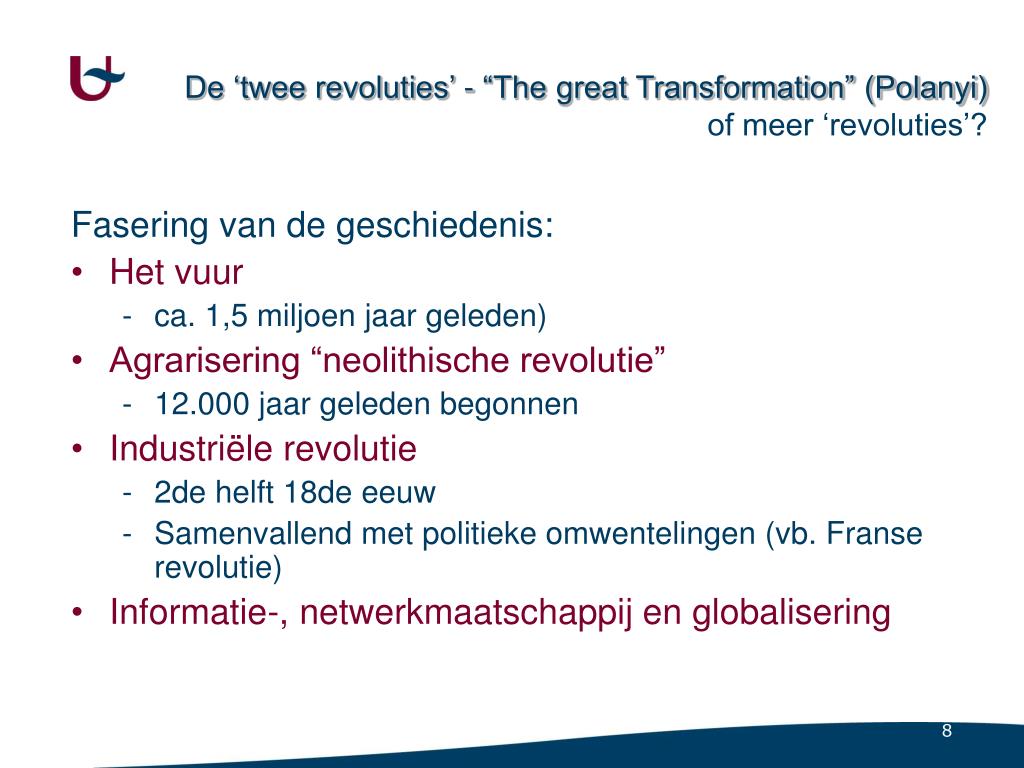 De ‘twee revoluties’ - “The great Transformation” (Polanyi) of meer ‘revoluties’?

Fasering van de geschiedenis:
• Het vuur
- ca. 1,5 miljoen jaar geleden)
• Agrarisering “neolithische revolutie”
- 12.000 jaar geleden begonnen
• Industriële revolutie
- 2de helft 18de eeuw
- Samenvallend met politieke omwentelingen (vb. Franse revolutie)
• Informatie-, netwerkmaatschappij en globalisering

8